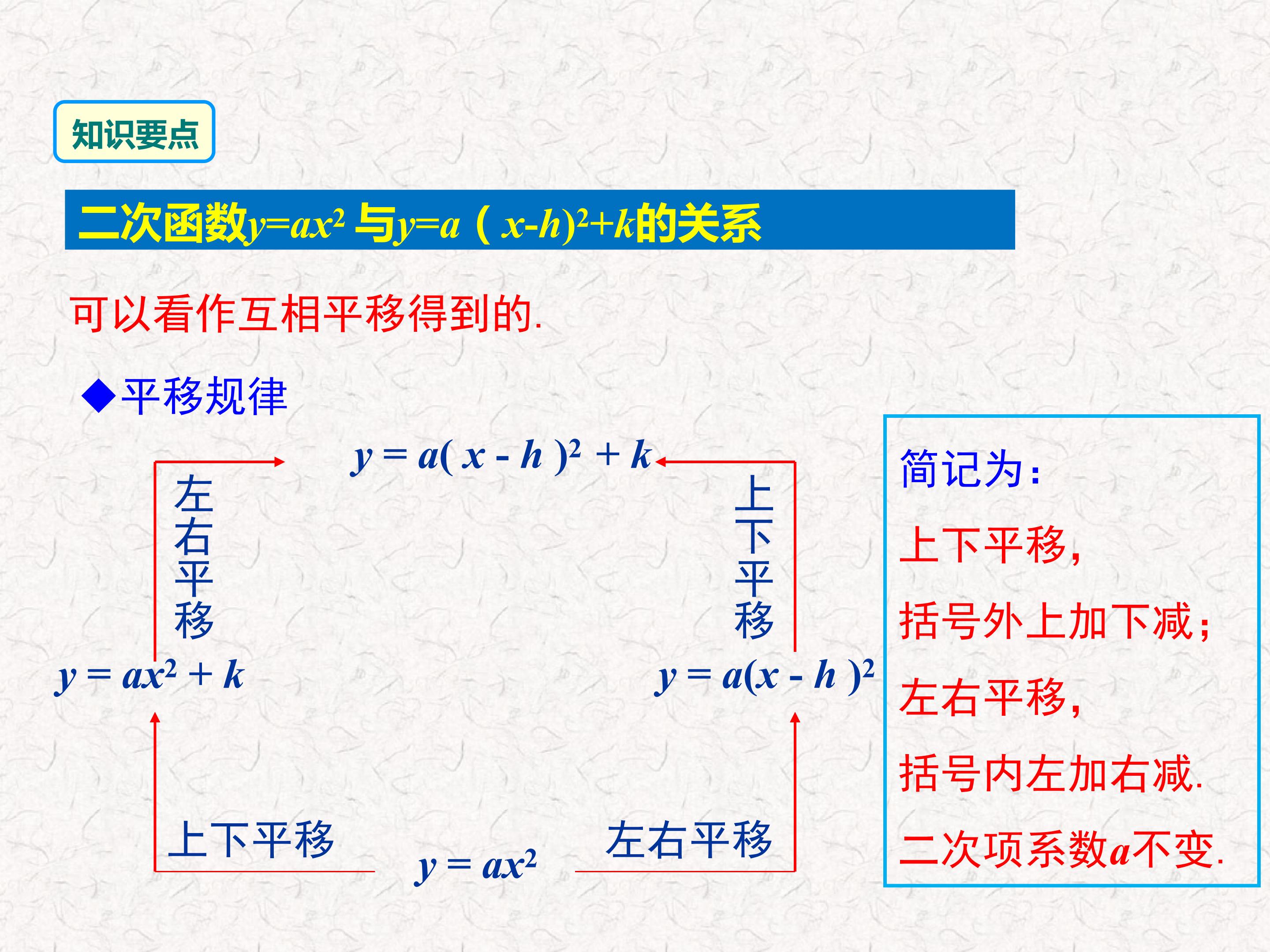 知识要点

二次函数$y=ax^2$与$y=a(x-h)^2+k$的关系

可以看作互相平移得到的.

◆平移规律

$y=a(x-h)^2+k$

左右平移

上下平移

$y=ax^2+k$

$y=a(x-h)^2$

上下平移

$y=ax^2$

左右平移

简记为:

上下平移,

括号外上加下减;

左右平移,

括号内左加右减.

二次项系数$a$不变.